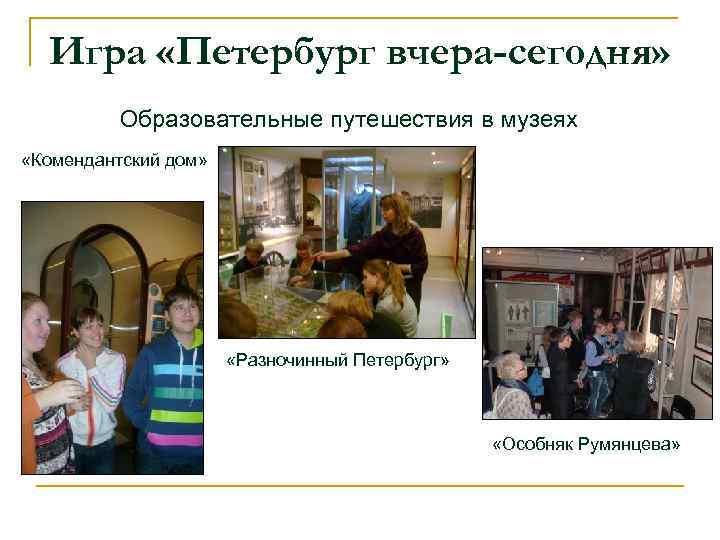 Игра «Петербург вчера-сегодня»

Образовательные путешествия в музеях

«Комендантский дом»

«Разночинный Петербург»

«Особняк Румянцева»